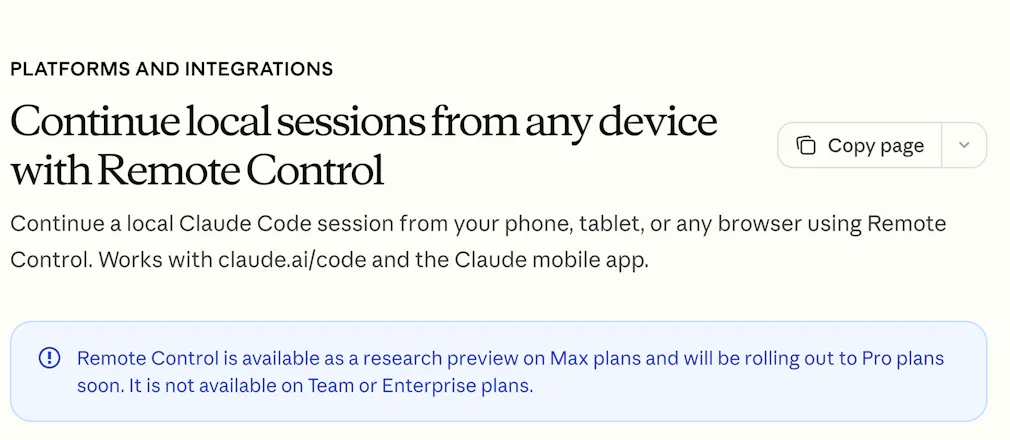 PLATFORMS AND INTEGRATIONS

Continue local sessions from any device with Remote Control

Copy page

Continue a local Claude Code session from your phone, tablet, or any browser using Remote Control. Works with claude.ai/code and the Claude mobile app.

Remote Control is available as a research preview on Max plans and will be rolling out to Pro plans soon. It is not available on Team or Enterprise plans.